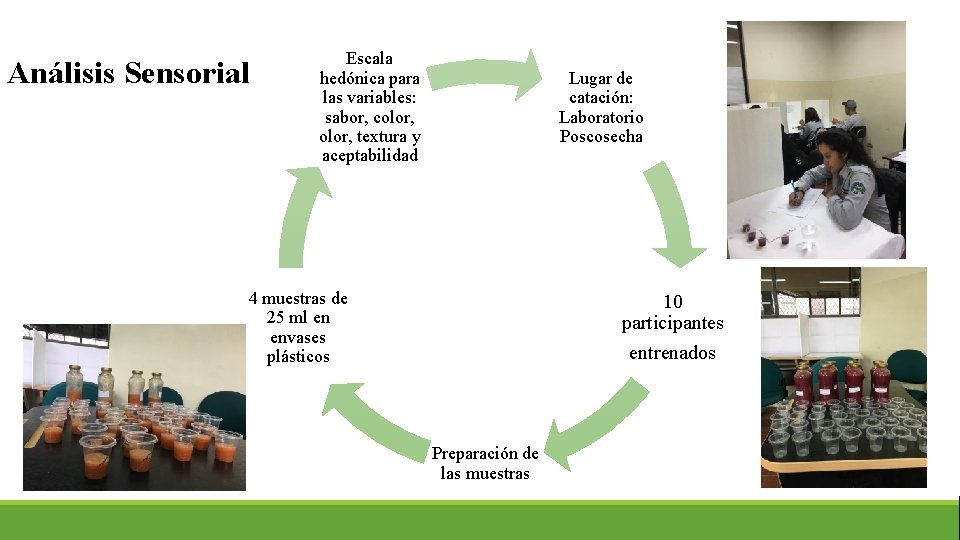 Análisis Sensorial

Escala hedónica para las variables: sabor, color, olor, textura y aceptabilidad

Lugar de catación: Laboratorio Poscosecha

10 participantes entrenados

Preparación de las muestras

4 muestras de 25 ml en envases plásticos